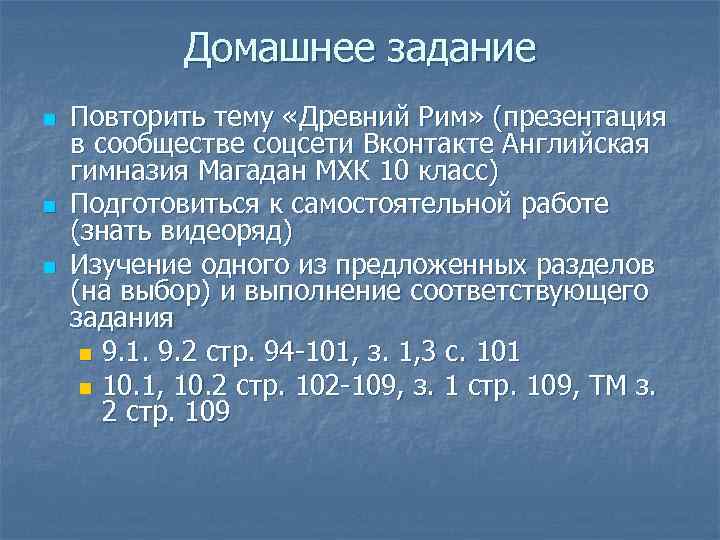 Домашнее задание

Повторить тему «Древний Рим» (презентация в сообществе соцсети Вконтакте Английская гимназия Магадан МХК 10 класс)

Подготовиться к самостоятельной работе (знать видеоряд)

Изучение одного из предложенных разделов (на выбор) и выполнение соответствующего задания

9.1. 9.2 стр. 94-101, з. 1,3 с. 101

10.1, 10.2 стр. 102-109, з. 1 стр. 109, ТМ з. 2 стр. 109